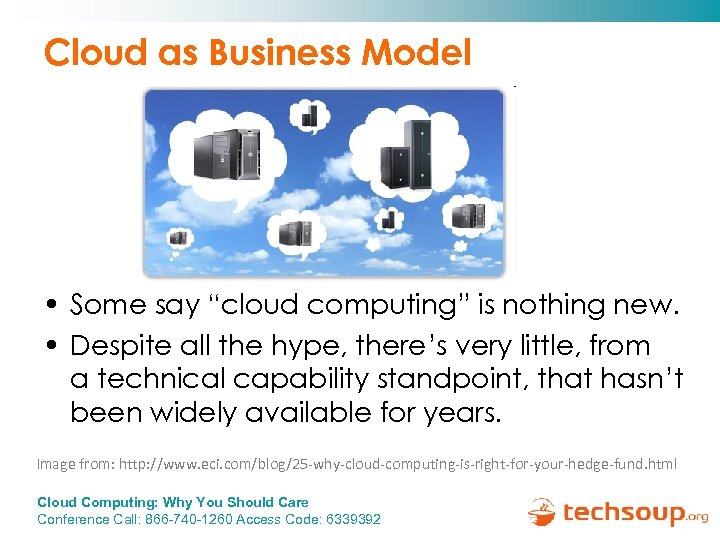 Cloud as Business Model

• Some say “cloud computing” is nothing new.
• Despite all the hype, there’s very little, from a technical capability standpoint, that hasn’t been widely available for years.

Image from: http://www.eci.com/blog/25-why-cloud-computing-is-right-for-your-hedge-fund.html

Cloud Computing: Why You Should Care
Conference Call: 866-740-1260 Access Code: 6339392

techsoup.org